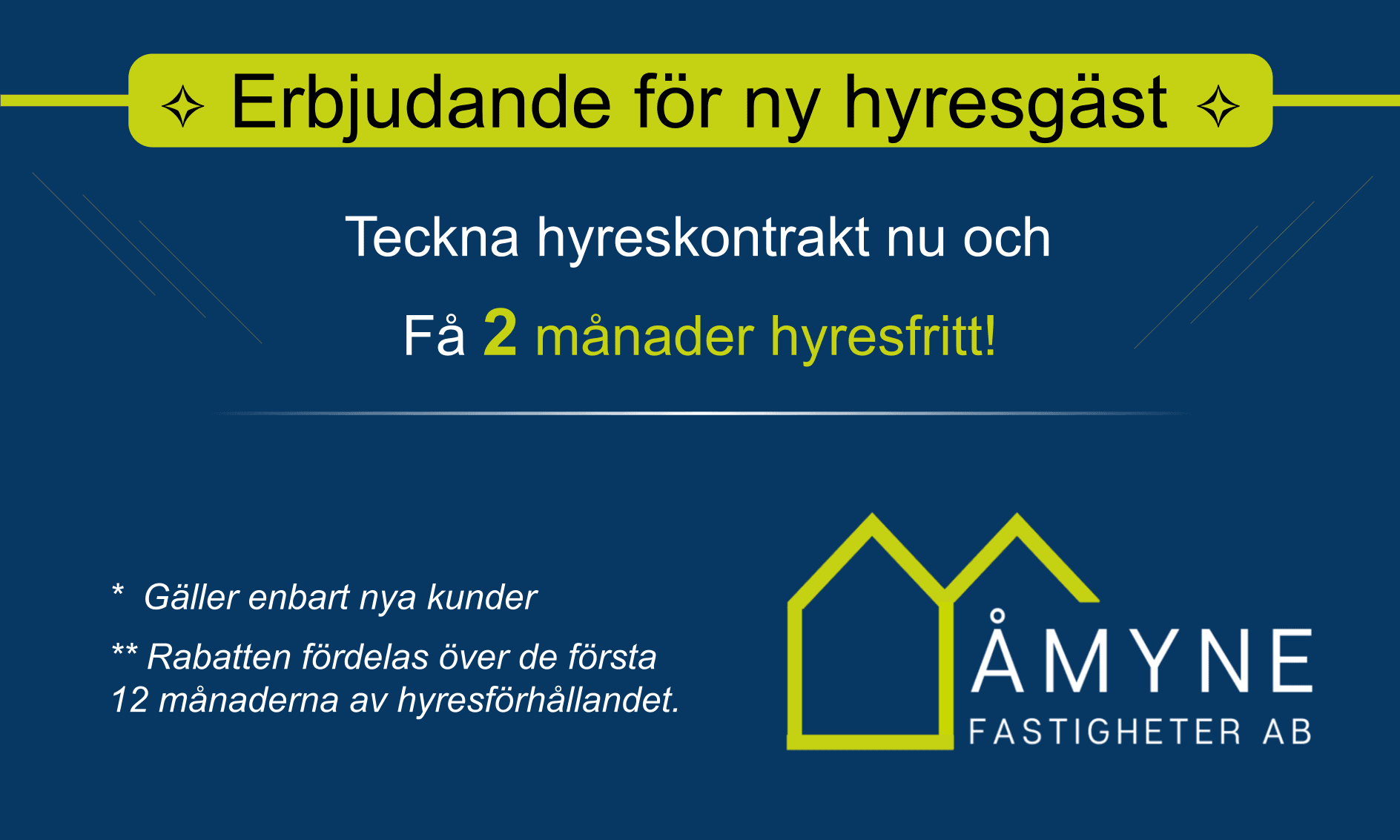 ✧ Erbjudande för ny hyresgäst ✧

Teckna hyreskontrakt nu och

Få 2 månader hyresfritt!

* Gäller enbart nya kunder

** Rabatten fördelas över de första 12 månaderna av hyresförhållandet.

ÅMYNE
FASTIGHETER AB